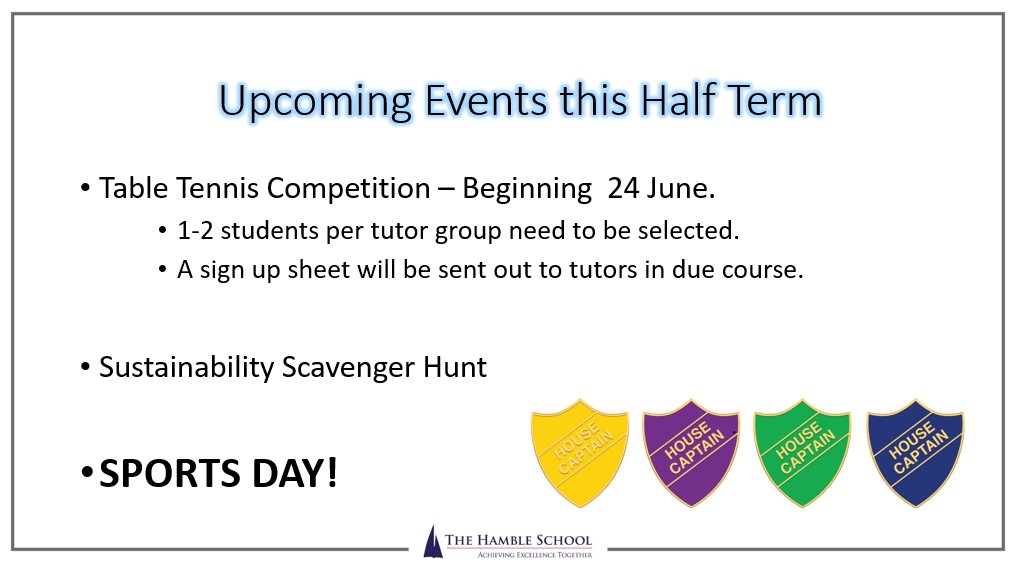 Upcoming Events this Half Term

• Table Tennis Competition – Beginning 24 June.

• 1-2 students per tutor group need to be selected.

• A sign up sheet will be sent out to tutors in due course.

• Sustainability Scavenger Hunt

• SPORTS DAY!

HOUSE CAPTAIN

HOUSE CAPTAIN

HOUSE CAPTAIN

HOUSE CAPTAIN

THE HAMBLE SCHOOL
ACHIEVING EXCELLENCE TOGETHER